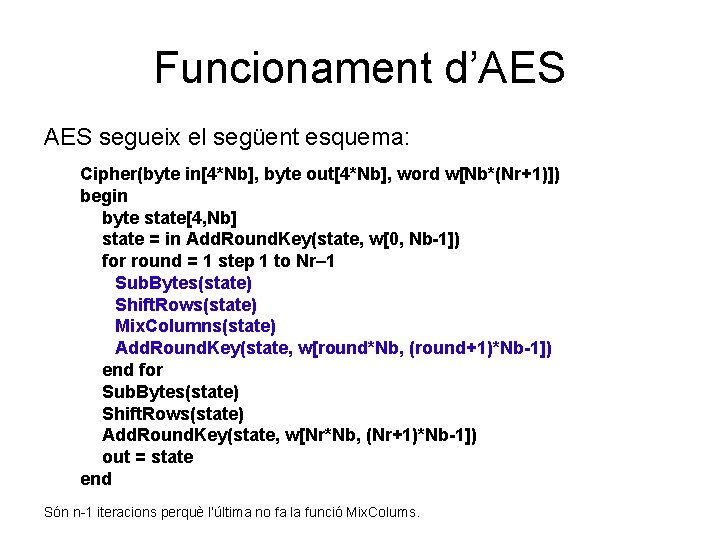 Funcionament d'AES

AES segueix el següent esquema:

Cipher(byte in[4*Nb], byte out[4*Nb], word w[Nb*(Nr+1)])
begin
byte state[4,Nb]
state = in AddRoundKey(state, w[0, Nb-1])
for round = 1 step 1 to Nr–1
SubBytes(state)
ShiftRows(state)
MixColumns(state)
AddRoundKey(state, w[round*Nb, (round+1)*Nb-1])
end for
SubBytes(state)
ShiftRows(state)
AddRoundKey(state, w[Nr*Nb, (Nr+1)*Nb-1])
out = state
end

Són n-1 iteracions perquè l'última no fa la funció MixColums.